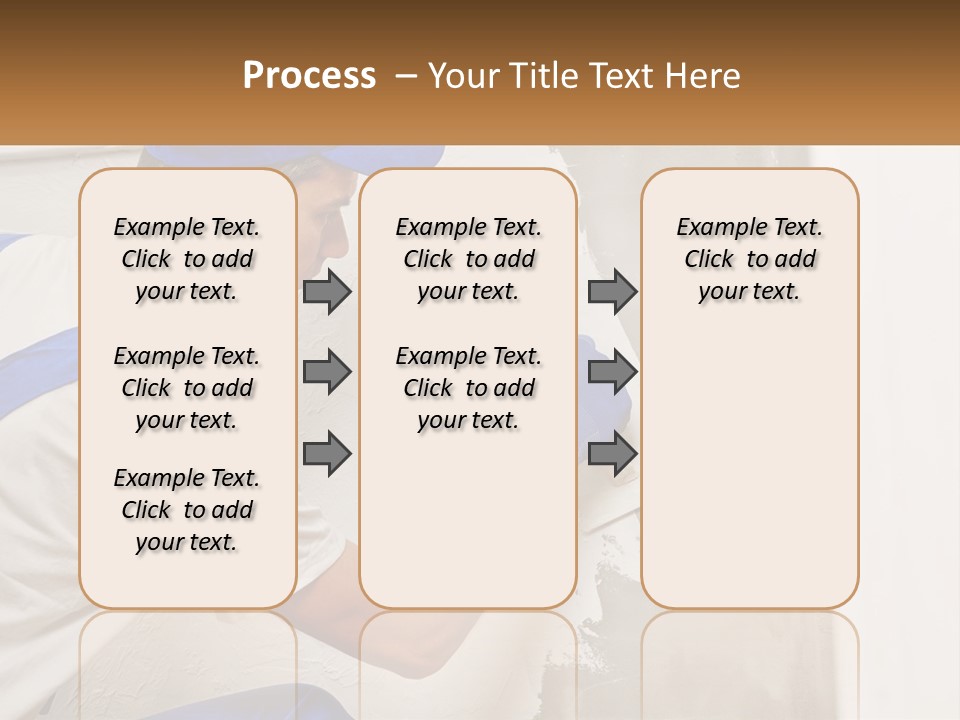 Process – Your Title Text Here

Example Text. Click to add your text.

Example Text. Click to add your text.

Example Text. Click to add your text.

Example Text. Click to add your text.

Example Text. Click to add your text.

Example Text. Click to add your text.